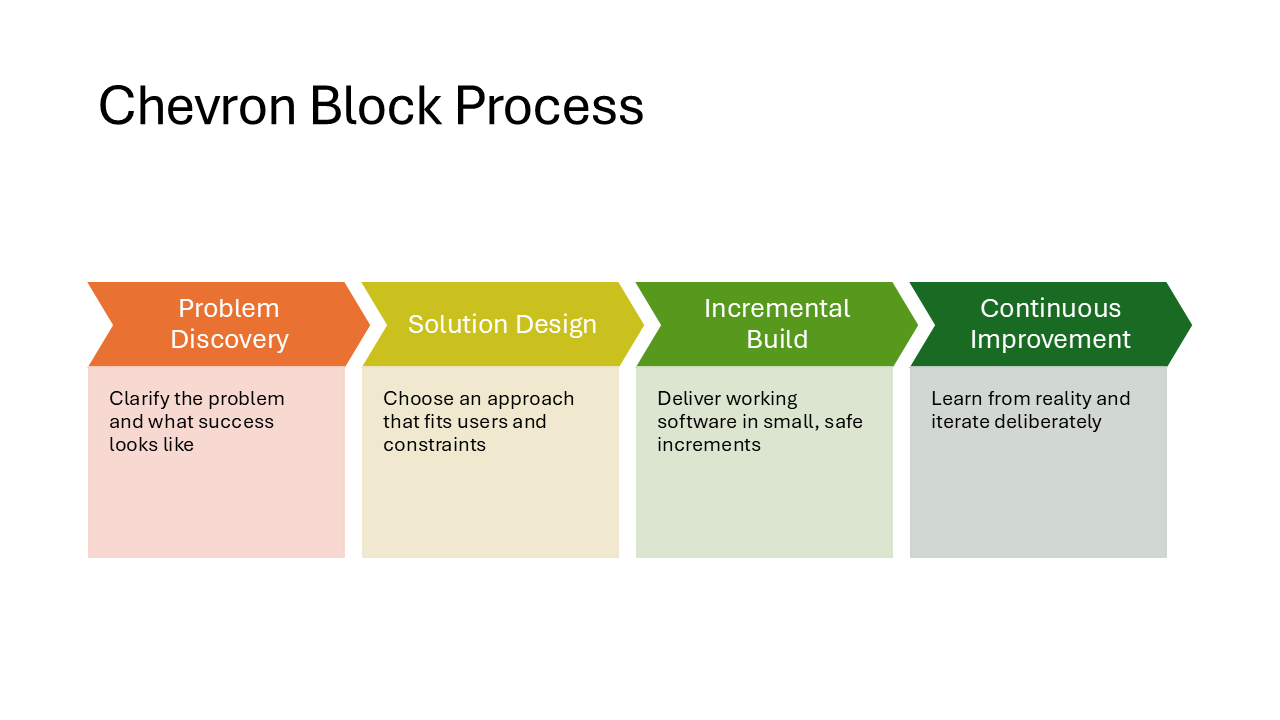 Chevron Block Process

Problem Discovery

Clarify the problem and what success looks like

Solution Design

Choose an approach that fits users and constraints

Incremental Build

Deliver working software in small, safe increments

Continuous Improvement

Learn from reality and iterate deliberately